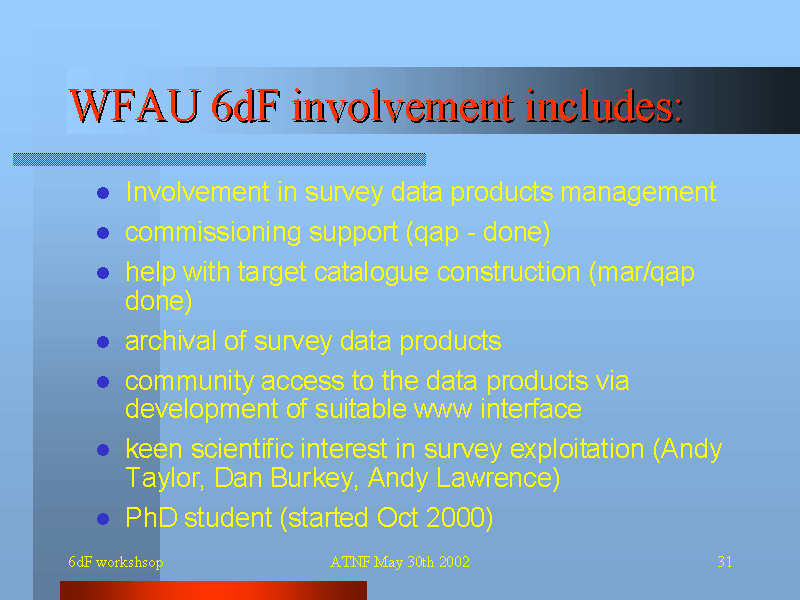 WFAU 6dF involvement includes:

- Involvement in survey data products management
- commissioning support (qap - done)
- help with target catalogue construction (mar/qap done)
- archival of survey data products
- community access to the data products via development of suitable www interface
- keen scientific interest in survey exploitation (Andy Taylor, Dan Burkey, Andy Lawrence)
- PhD student (started Oct 2000)

6dF workshsop ATNF May 30th 2002 31